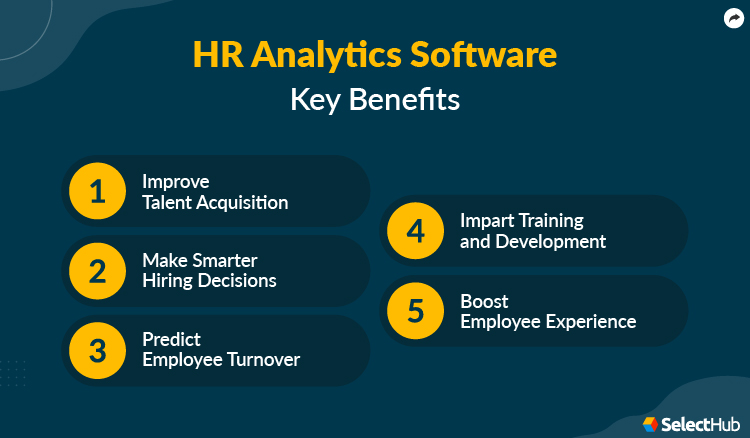 HR Analytics Software
Key Benefits

1 Improve Talent Acquisition

2 Make Smarter Hiring Decisions

3 Predict Employee Turnover

4 Impart Training and Development

5 Boost Employee Experience

SelectHub